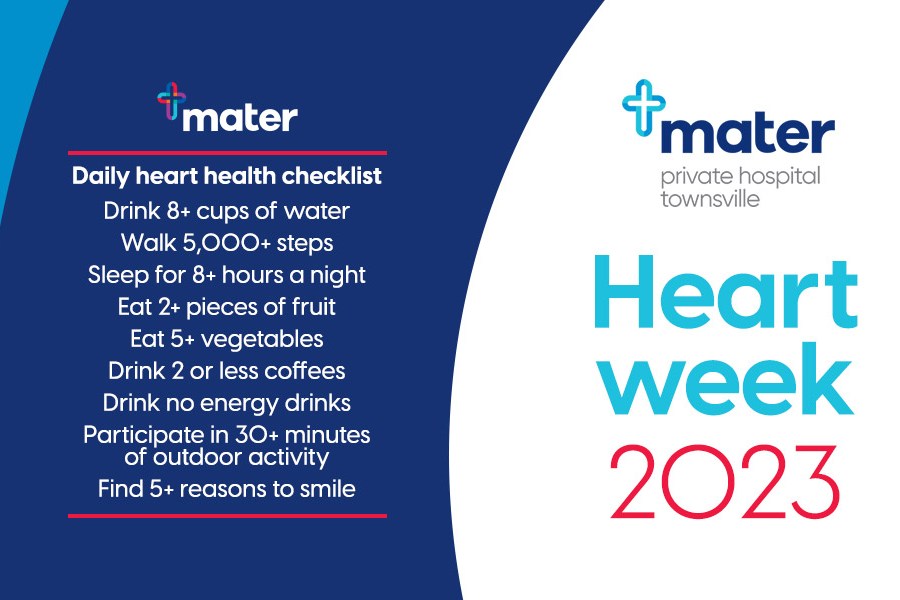 mater

Daily heart health checklist

Drink 8+ cups of water

Walk 5,000+ steps

Sleep for 8+ hours a night

Eat 2+ pieces of fruit

Eat 5+ vegetables

Drink 2 or less coffees

Drink no energy drinks

Participate in 30+ minutes of outdoor activity

Find 5+ reasons to smile

mater
private hospital
townsville

Heart
week
2023